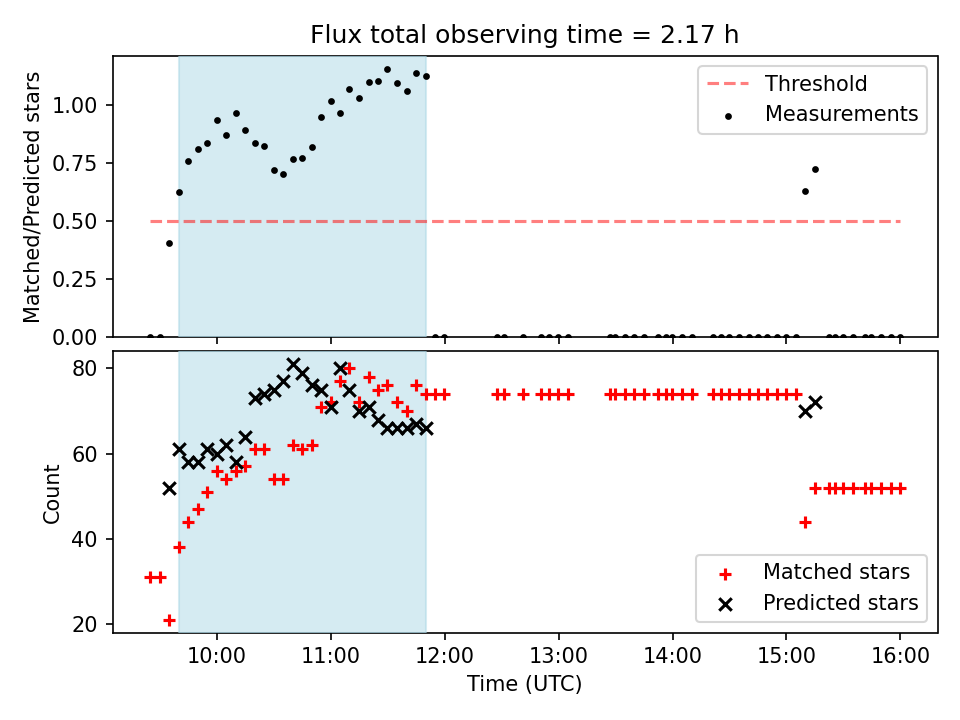 Flux total observing time = 2.17 h

Matched/Predicted stars

1.00
0.75
0.50
0.25
0.00

Threshold
Measurements

Count

80
60
40
20

Matched stars
Predicted stars

10:00
11:00
12:00
13:00
14:00
15:00
16:00

Time (UTC)